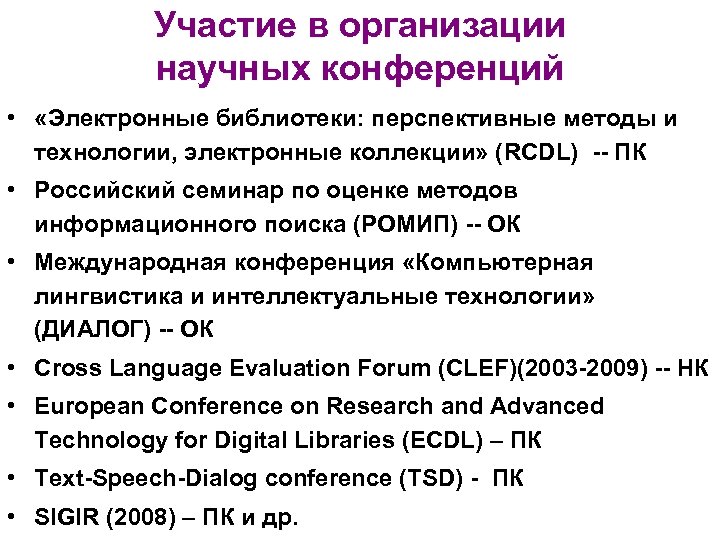 Участие в организации научных конференций

• «Электронные библиотеки: перспективные методы и технологии, электронные коллекции» (RCDL) -- ПК
• Российский семинар по оценке методов информационного поиска (РОМИП) -- ОК
• Международная конференция «Компьютерная лингвистика и интеллектуальные технологии» (ДИАЛОГ) -- ОК
• Cross Language Evaluation Forum (CLEF)(2003-2009) -- НК
• European Conference on Research and Advanced Technology for Digital Libraries (ECDL) – ПК
• Text-Speech-Dialog conference (TSD) - ПК
• SIGIR (2008) – ПК и др.